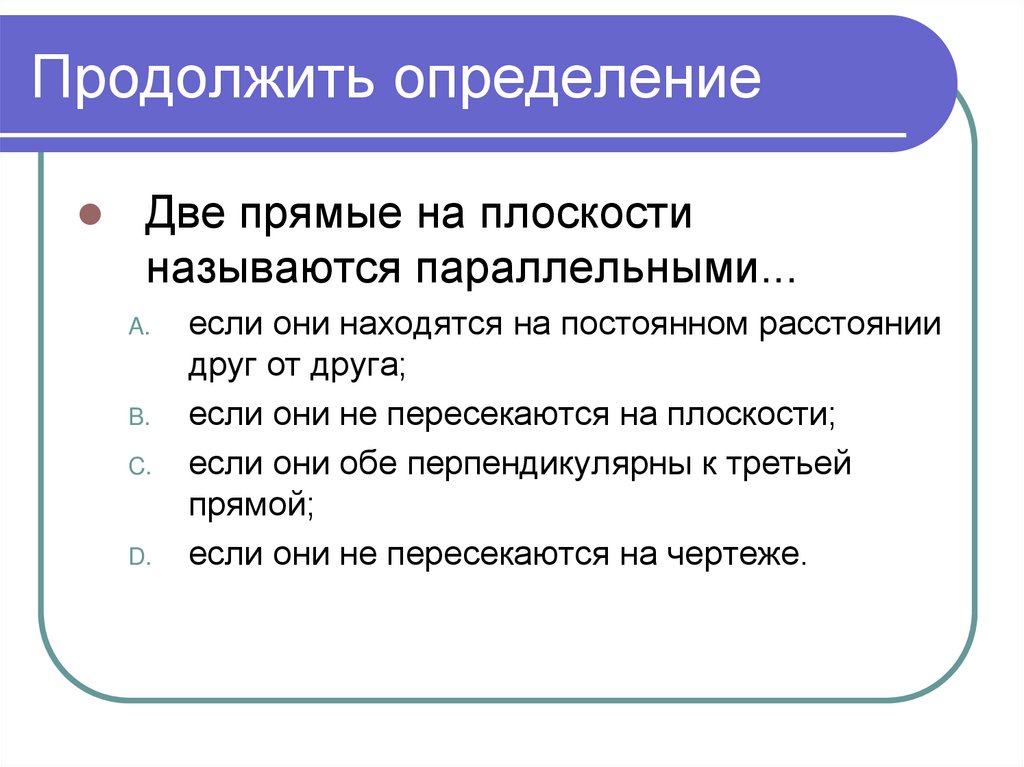 Продолжить определение

Две прямые на плоскости называются параллельными...

A. если они находятся на постоянном расстоянии друг от друга;

B. если они не пересекаются на плоскости;

C. если они обе перпендикулярны к третьей прямой;

D. если они не пересекаются на чертеже.